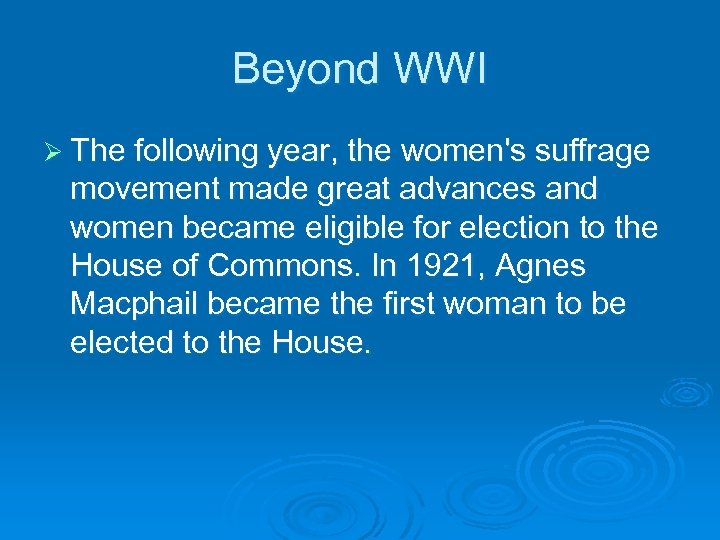 Beyond WWI

➢ The following year, the women's suffrage movement made great advances and women became eligible for election to the House of Commons. In 1921, Agnes Macphail became the first woman to be elected to the House.